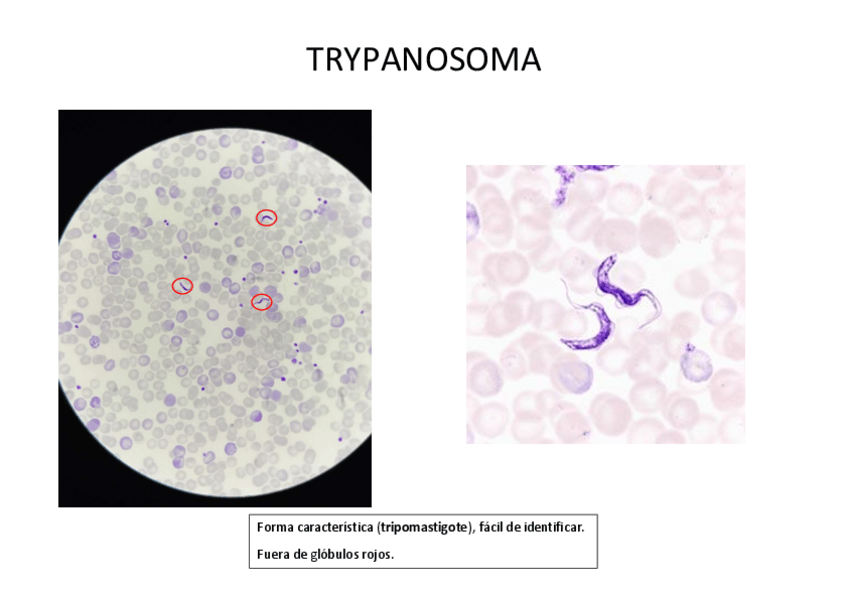 TRYPANOSOMA

Forma característica (tripomastigote), fácil de identificar.

Fuera de glóbulos rojos.